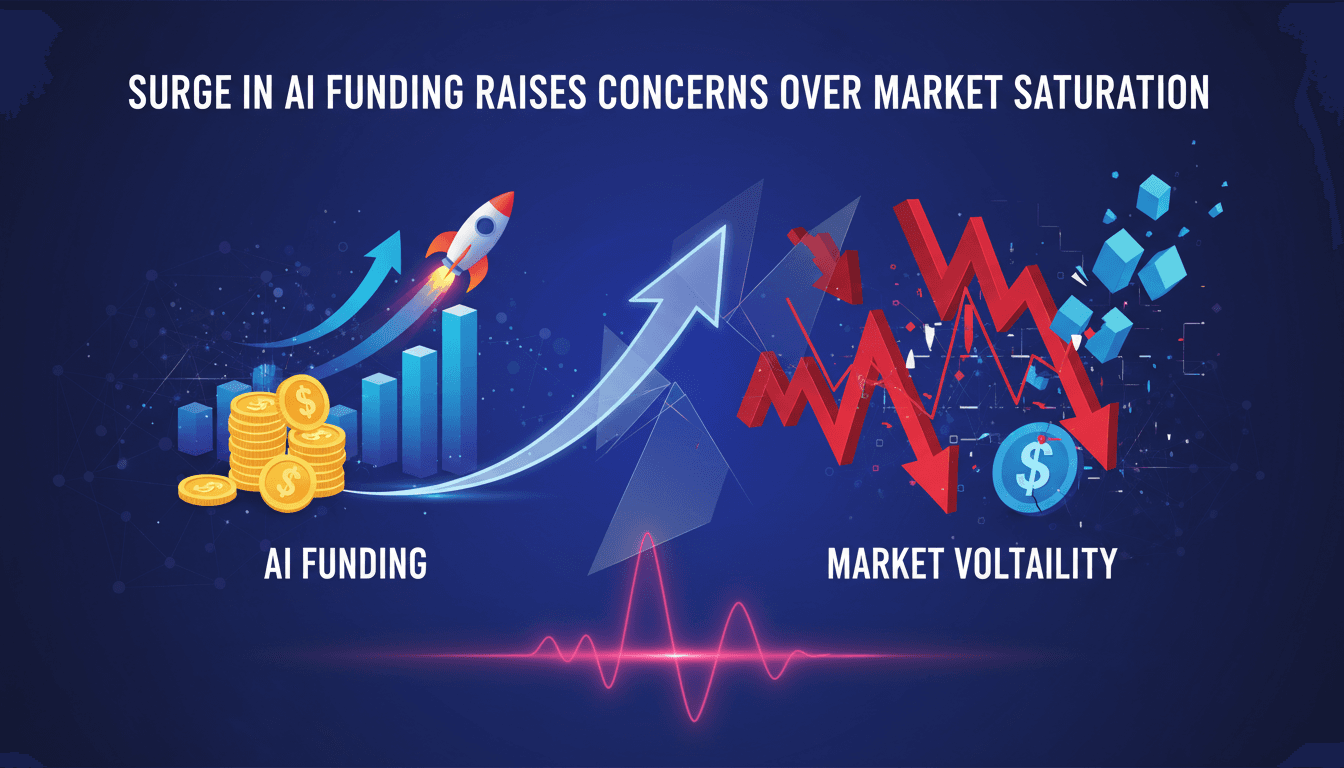 SURGE IN AI FUNDING RAISES CONCERNS OVER MARKET SATURATION

AI FUNDING

MARKET VOLTAILITY